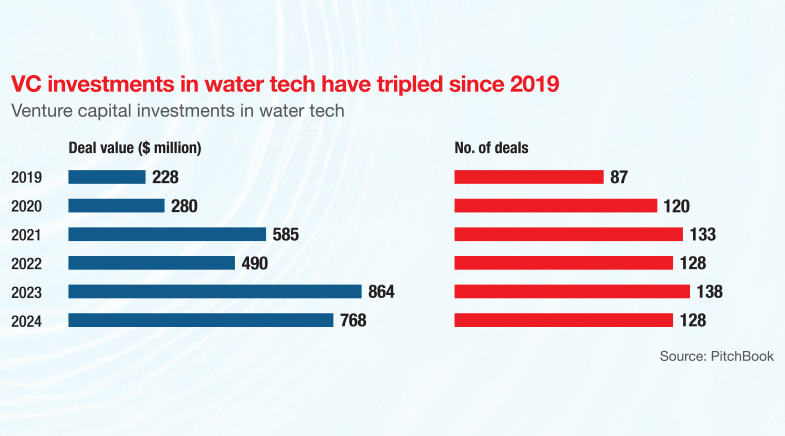 VC investments in water tech have tripled since 2019

Venture capital investments in water tech

|  | Deal value ($ million) | No. of deals |
|---|---|---|
| 2019 | 228 | 87 |
| 2020 | 280 | 120 |
| 2021 | 585 | 133 |
| 2022 | 490 | 128 |
| 2023 | 864 | 138 |
| 2024 | 768 | 128 |

Source: PitchBook